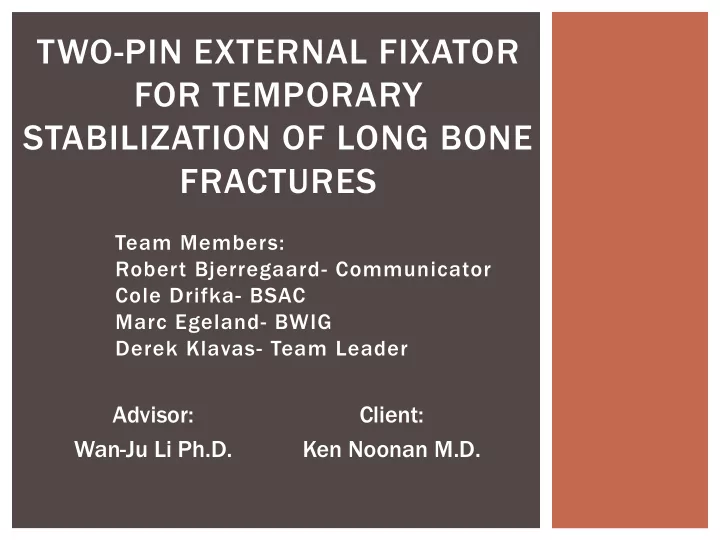 TWO-PIN EXTERNAL FIXATOR FOR TEMPORARY STABILIZATION OF LONG BONE FRACTURES

Team Members:
Robert Bjerregaard- Communicator
Cole Drifka- BSAC
Marc Egeland- BWIG
Derek Klavas- Team Leader

Advisor:
Wan-Ju Li Ph.D.

Client:
Ken Noonan M.D.